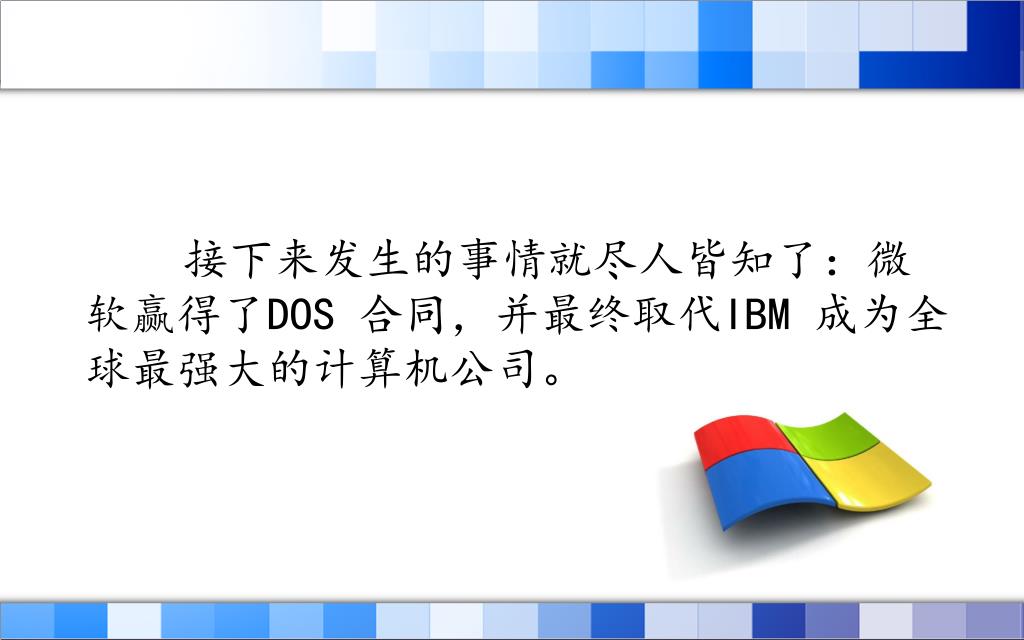 接下来发生的事情就尽人皆知了：微软赢得了DOS 合同，并最终取代IBM 成为全球最强大的计算机公司。